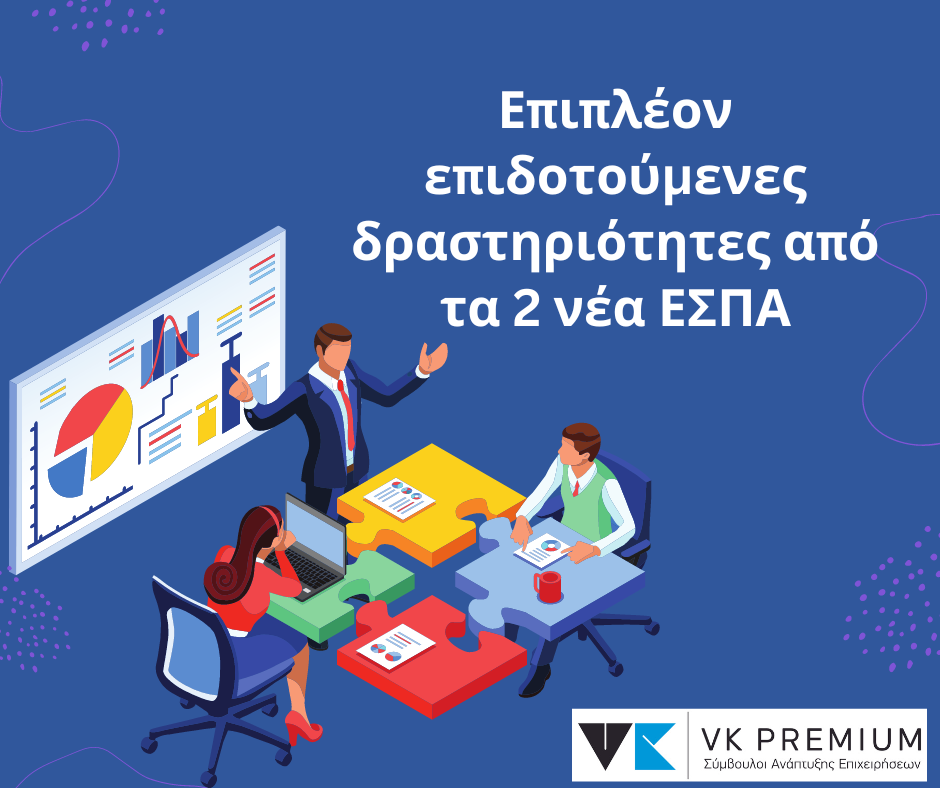 Επιπλέον επιδοτούμενες δραστηριότητες από τα 2 νέα ΕΣΠΑ

VK PREMIUM
Σύμβουλοι Ανάπτυξης Επιχειρήσεων